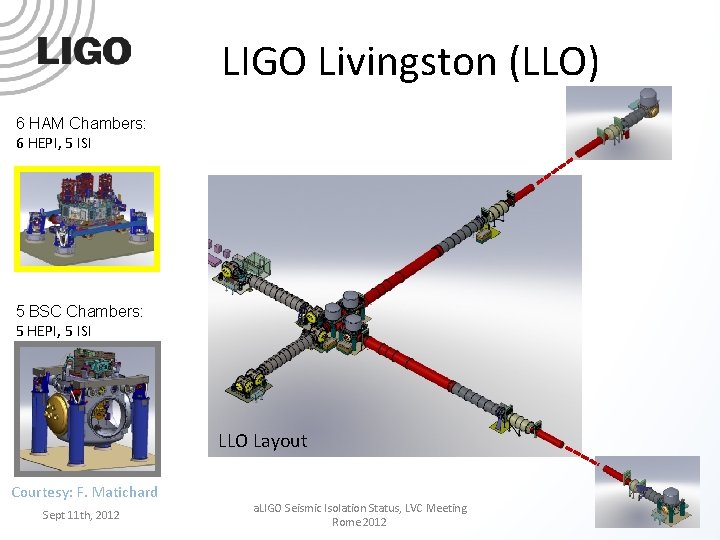 LIGO

LIGO Livingston (LLO)

6 HAM Chambers:
6 HEPI, 5 ISI

5 BSC Chambers:
5 HEPI, 5 ISI

LLO Layout

Courtesy: F. Matichard

Sept 11th, 2012

aLIGO Seismic Isolation Status, LVC Meeting Rome 2012